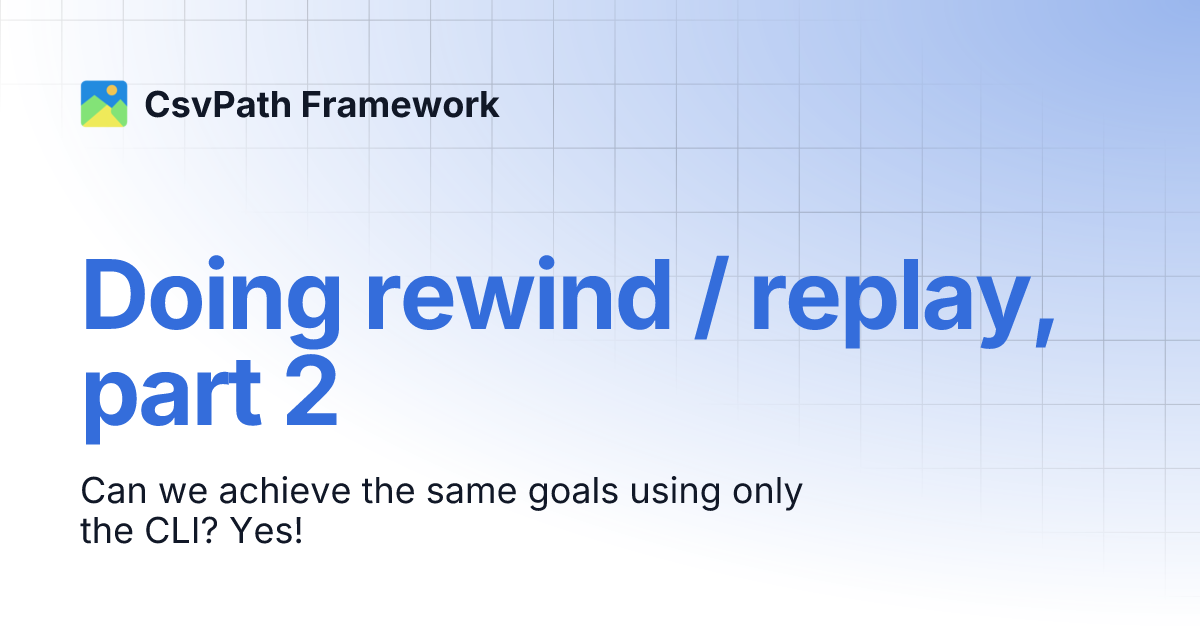 CsvPath Framework

Doing rewind / replay, part 2

Can we achieve the same goals using only the CLI? Yes!